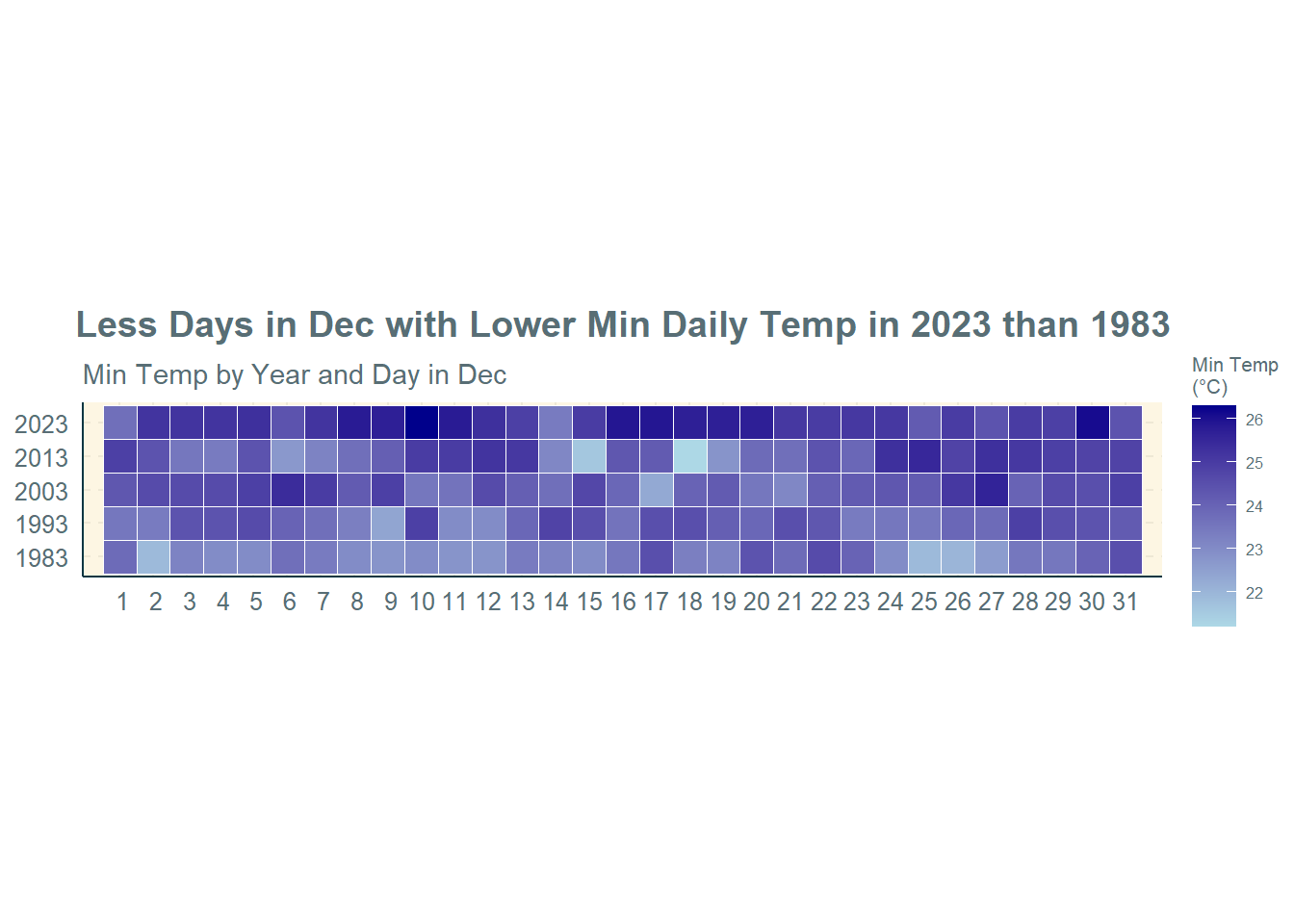 Less Days in Dec with Lower Min Daily Temp in 2023 than 1983

Min Temp by Year and Day in Dec

2023
2013
2003
1993
1983

1 2 3 4 5 6 7 8 9 10 11 12 13 14 15 16 17 18 19 20 21 22 23 24 25 26 27 28 29 30 31

Min Temp (°C)

26
25
24
23
22